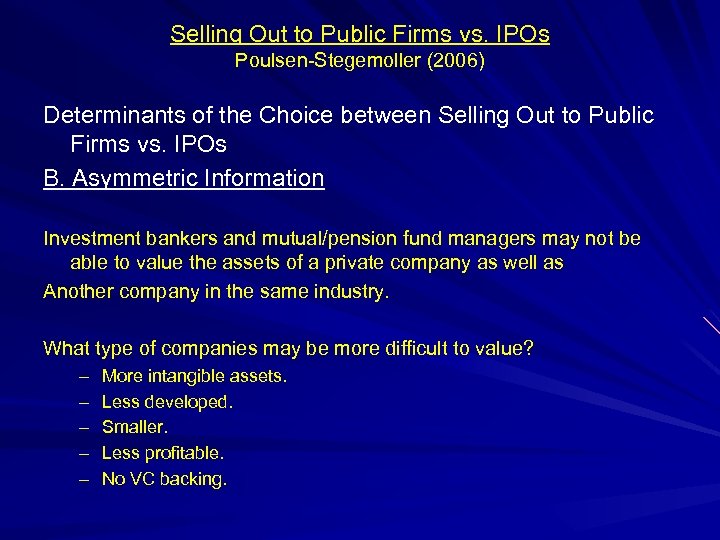 Selling Out to Public Firms vs. IPOs
Poulsen-Stegemoller (2006)

Determinants of the Choice between Selling Out to Public Firms vs. IPOs

B. Asymmetric Information

Investment bankers and mutual/pension fund managers may not be able to value the assets of a private company as well as
Another company in the same industry.

What type of companies may be more difficult to value?
– More intangible assets.
– Less developed.
– Smaller.
– Less profitable.
– No VC backing.